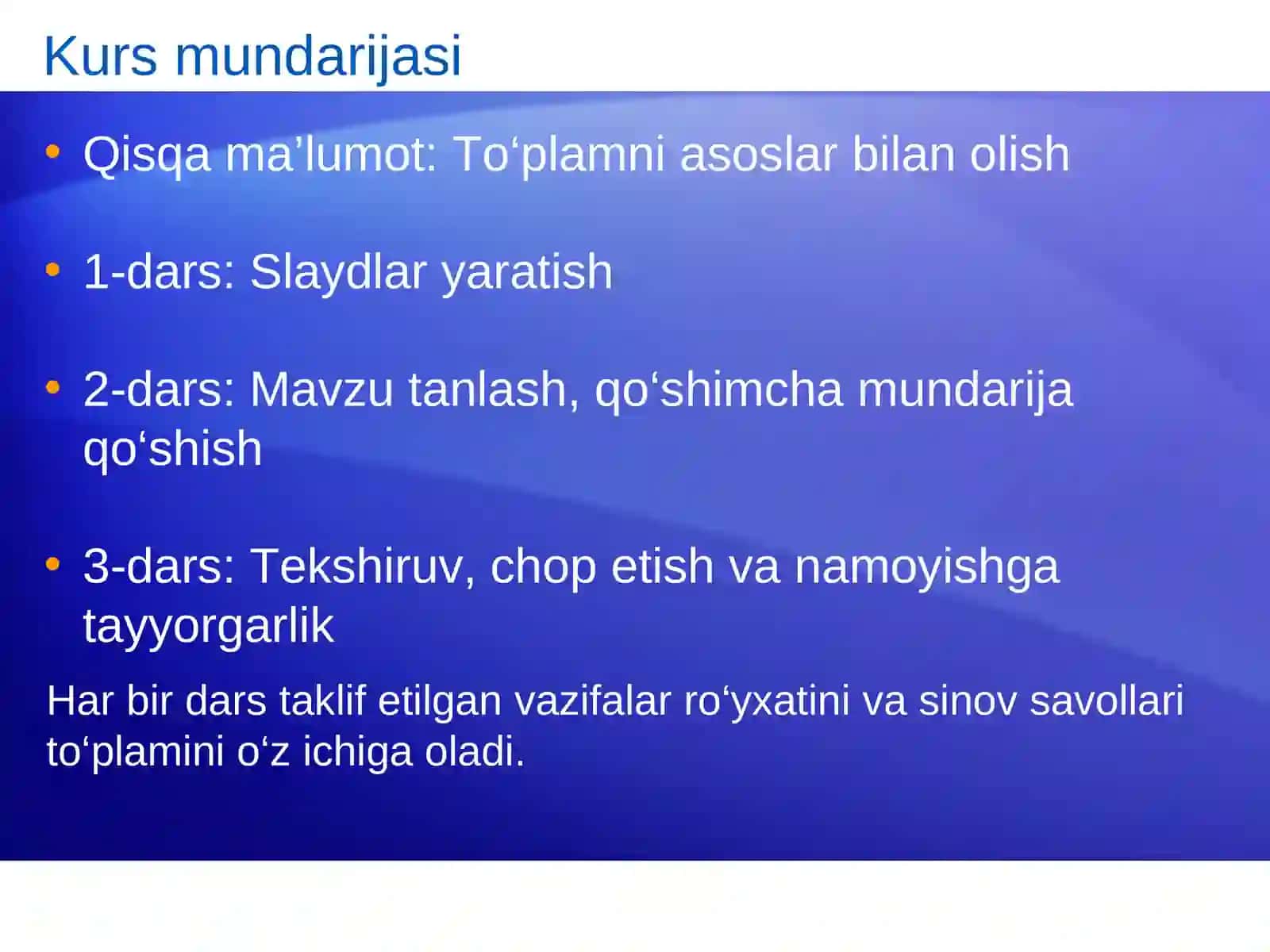 Kurs mundarijasi

• Qisqa ma’lumot: To‘plamni asoslar bilan olish

• 1-dars: Slaydlar yaratish

• 2-dars: Mavzu tanlash, qo‘shimcha mundarija qo‘shish

• 3-dars: Tekshiruv, chop etish va namoyishga tayyorgarlik

Har bir dars taklif etilgan vazifalar ro‘yxatini va sinov savollari to‘plamini o‘z ichiga oladi.